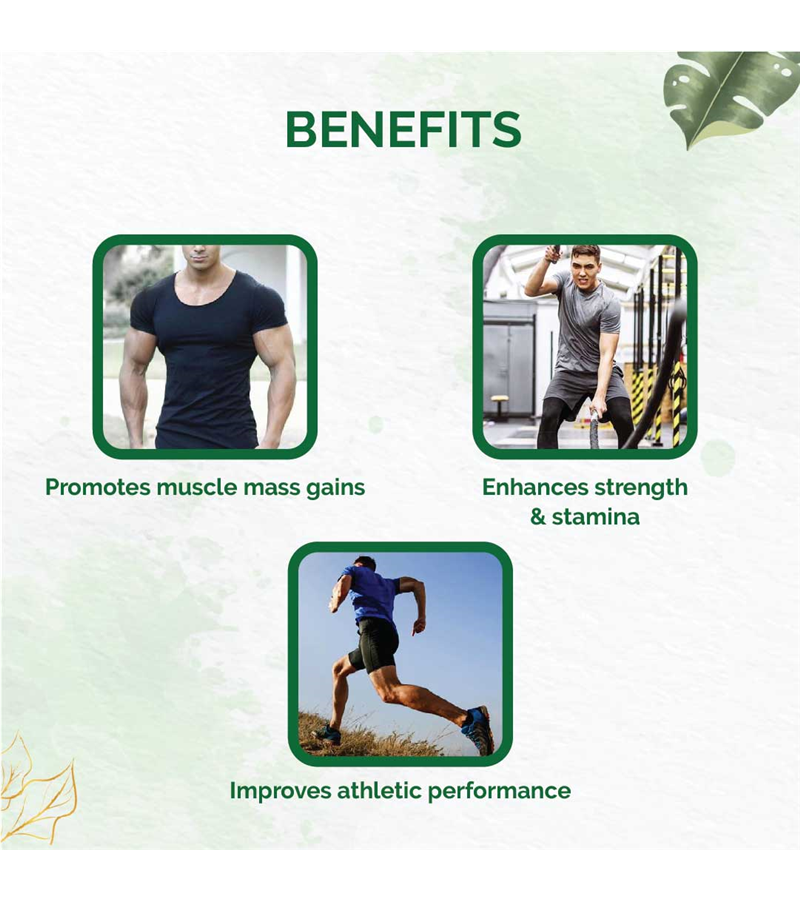 BENEFITS

Promotes muscle mass gains

Enhances strength & stamina

Improves athletic performance